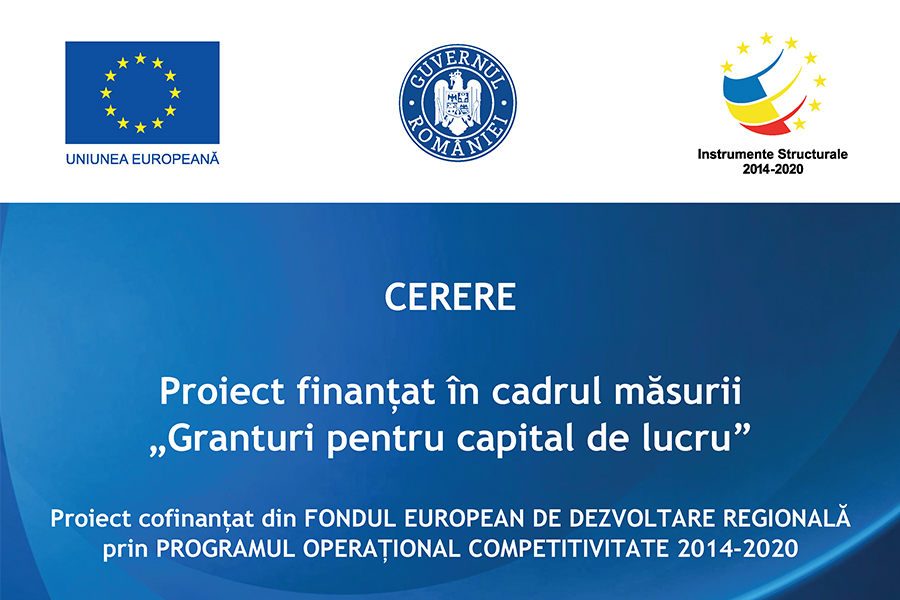 UNIUNEA EUROPEANĂ

GUVERNUL ROMÂNIEI

Instrumente Structurale
2014-2020

CERERE

Proiect finanțat în cadrul măsurii „Granturi pentru capital de lucru”

Proiect cofinanțat din FONDUL EUROPEAN DE DEZVOLTARE REGIONALĂ prin PROGRAMUL OPERAȚIONAL COMPETITIVITATE 2014-2020